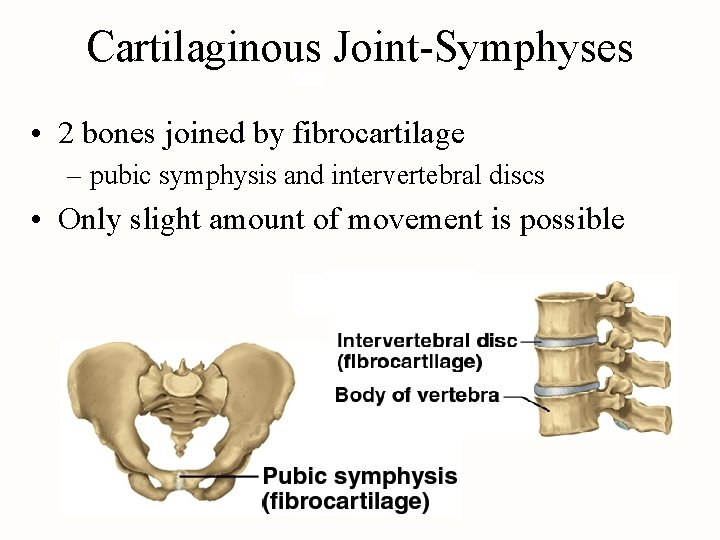 Cartilaginous Joint-Symphyses

• 2 bones joined by fibrocartilage
– pubic symphysis and intervertebral discs
• Only slight amount of movement is possible

Intervertebral disc (fibrocartilage)

Body of vertebra

Pubic symphysis (fibrocartilage)